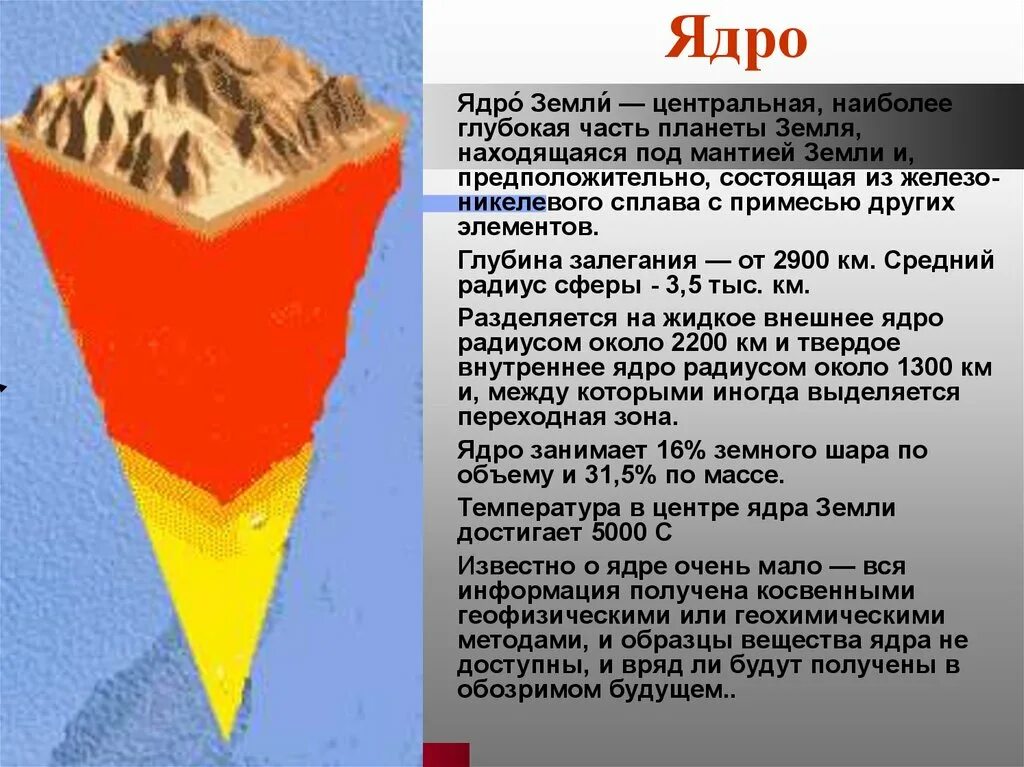 Ядро

Ядро́ Земли́ — центральная, наиболее глубокая часть планеты Земля, находящаяся под мантией Земли и, предположительно, состоящая из железо-никелевого сплава с примесью других элементов.

Глубина залегания — от 2900 км. Средний радиус сферы - 3,5 тыс. км.

Разделяется на жидкое внешнее ядро радиусом около 2200 км и твердое внутреннее ядро радиусом около 1300 км и, между которыми иногда выделяется переходная зона.

Ядро занимает 16% земного шара по объему и 31,5% по массе.

Температура в центре ядра Земли достигает 5000 С

Известно о ядре очень мало — вся информация получена косвенными геофизическими или геохимическими методами, и образцы вещества ядра не доступны, и вряд ли будут получены в обозримом будущем..